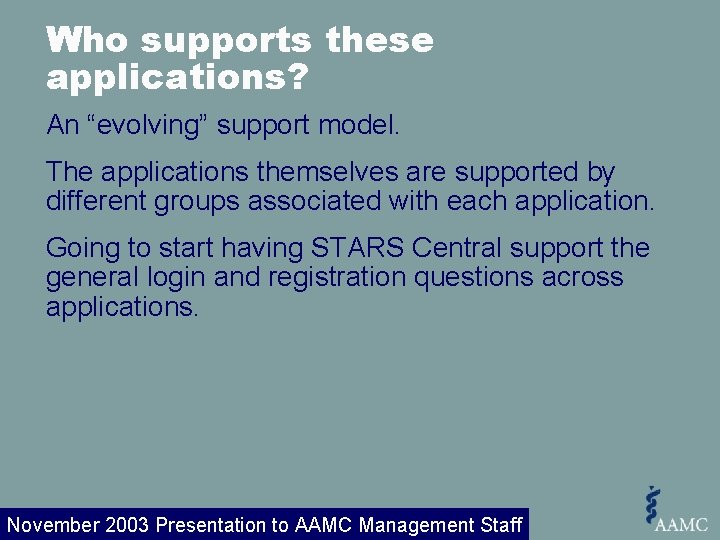 Who supports these applications?

An “evolving” support model.

The applications themselves are supported by different groups associated with each application.

Going to start having STARS Central support the general login and registration questions across applications.

November 2003 Presentation to AAMC Management Staff

AAMC